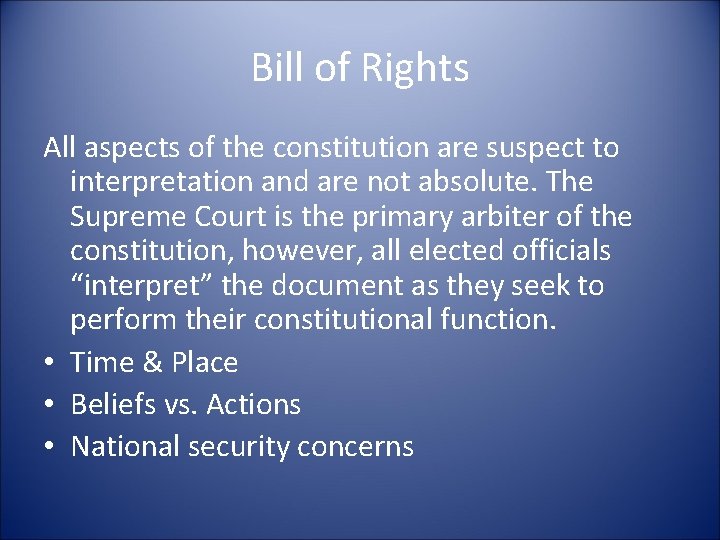 Bill of Rights

All aspects of the constitution are suspect to interpretation and are not absolute. The Supreme Court is the primary arbiter of the constitution, however, all elected officials “interpret” the document as they seek to perform their constitutional function.

• Time & Place
• Beliefs vs. Actions
• National security concerns